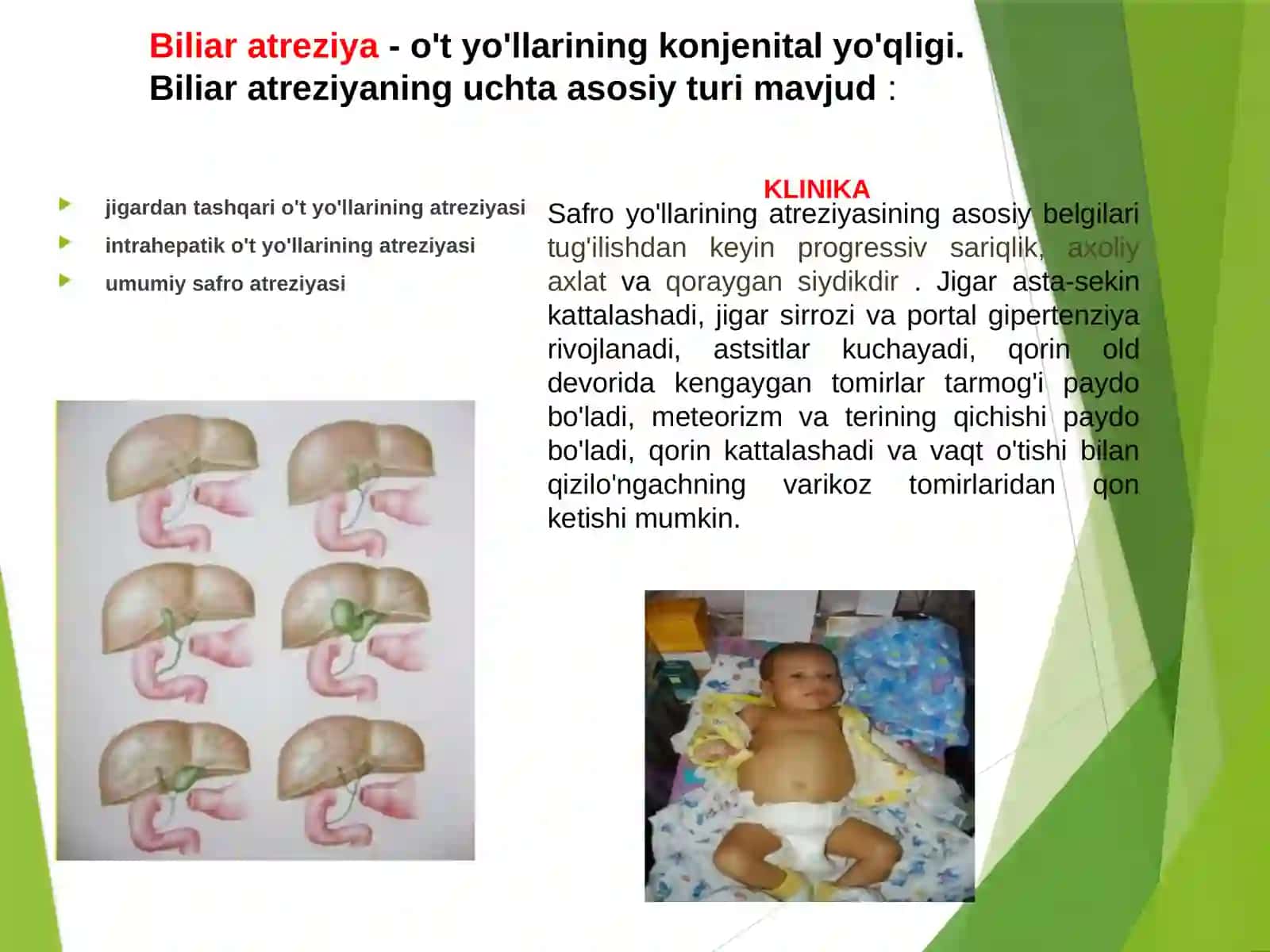 Biliar atreziya - o't yo'llarining konjenital yo'qligi. Biliar atreziyaning uchta asosiy turi mavjud :

jigardan tashqari o't yo'llarining atreziyasi
intrahepatik o't yo'llarining atreziyasi
umumiy safro atreziyasi

KLINIKA

Safro yo'llarining atreziyasining asosiy belgilari tug'ilishdan keyin progressiv sariqlik, axoliy axlat va qoraygan siydikdir . Jigar asta-sekin kattalashadi, jigar sirrozi va portal gipertenziya rivojlanadi, astsitlar kuchayadi, qorin old devorida kengaygan tomirlar tarmog'i paydo bo'ladi, meteorizm va terining qichishi paydo bo'ladi, qorin kattalashadi va vaqt o'tishi bilan qizilo'ngachning varikoz tomirlaridan qon ketishi mumkin.